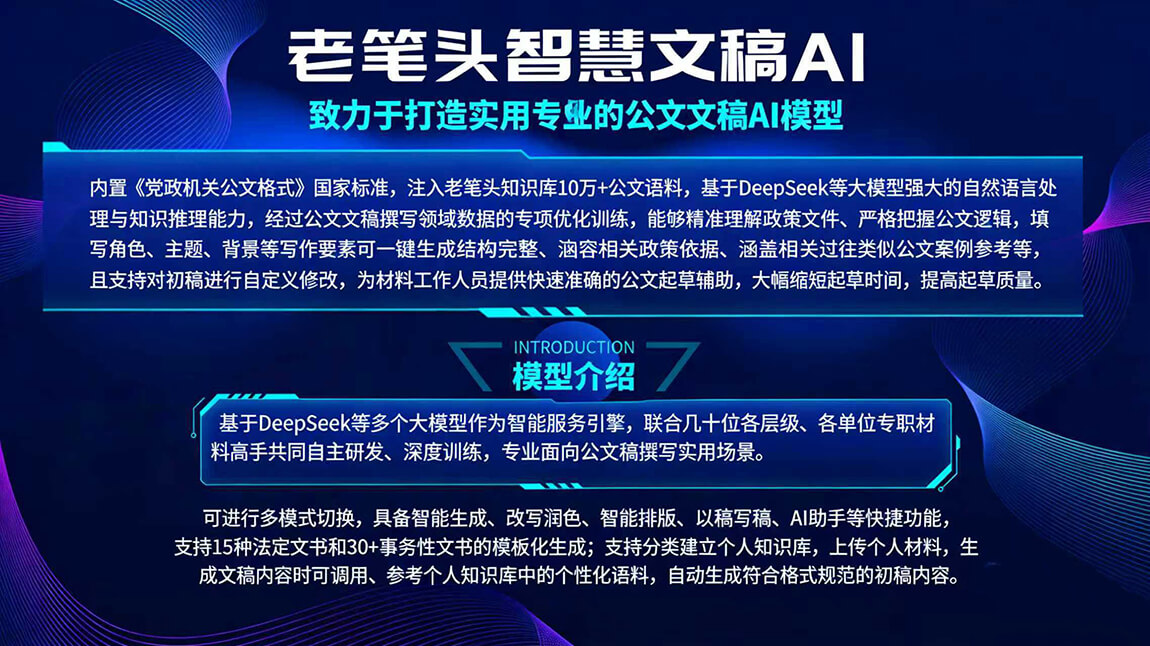 老笔头智慧文稿AI

致力于打造实用专业的公文文稿AI模型

内置《党政机关公文格式》国家标准，注入老笔头知识库10万+公文语料，基于DeepSeek等大模型强大的自然语言处理与知识推理能力，经过公文文稿撰写领域数据的专项优化训练，能够精准理解政策文件、严格把握公文逻辑，填写角色、主题、背景等写作要素可一键生成结构完整、涵容相关政策依据、涵盖相关过往类似公文案例参考等，且支持对初稿进行自定义修改，为材料工作人员提供快速准确的公文起草辅助，大幅缩短起草时间，提高起草质量。

INTRODUCTION
模型介绍

基于DeepSeek等多个大模型作为智能服务引擎，联合几十位各层级、各单位专职材料高手共同自主研发、深度训练，专业面向公文稿撰写实用场景。

可进行多模式切换，具备智能生成、改写润色、智能排版、以稿写稿、AI助手等快捷功能，支持15种法定文书和30+事务性文书的模板化生成；支持分类建立个人知识库，上传个人材料，生成文稿内容时可调用、参考个人知识库中的个性化语料，自动生成符合格式规范的初稿内容。